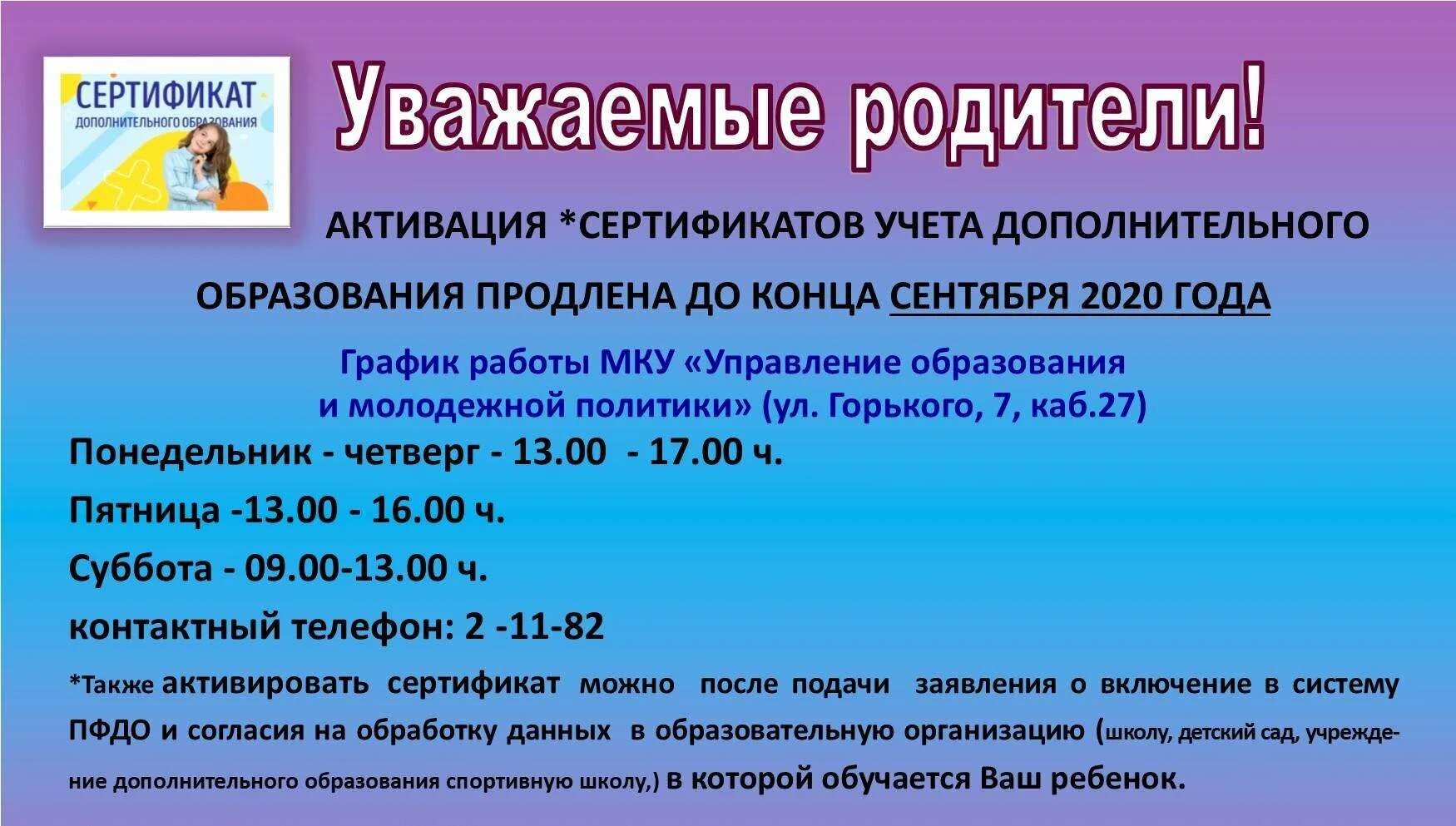 СЕРТИФИКАТ
ДОПОЛНИТЕЛЬНОГО ОБРАЗОВАНИЯ

Уважаемые родители!

АКТИВАЦИЯ *СЕРТИФИКАТОВ УЧЕТА ДОПОЛНИТЕЛЬНОГО ОБРАЗОВАНИЯ ПРОДЛЕНА ДО КОНЦА СЕНТЯБРЯ 2020 ГОДА

График работы МКУ «Управление образования и молодежной политики» (ул. Горького, 7, каб.27)

Понедельник - четверг - 13.00 - 17.00 ч.

Пятница -13.00 - 16.00 ч.

Суббота - 09.00-13.00 ч.

контактный телефон: 2 -11-82

*Также активировать сертификат можно после подачи заявления о включение в систему ПФДО и согласия на обработку данных в образовательную организацию (школу, детский сад, учреждение дополнительного образования спортивную школу,) в которой обучается Ваш ребенок.